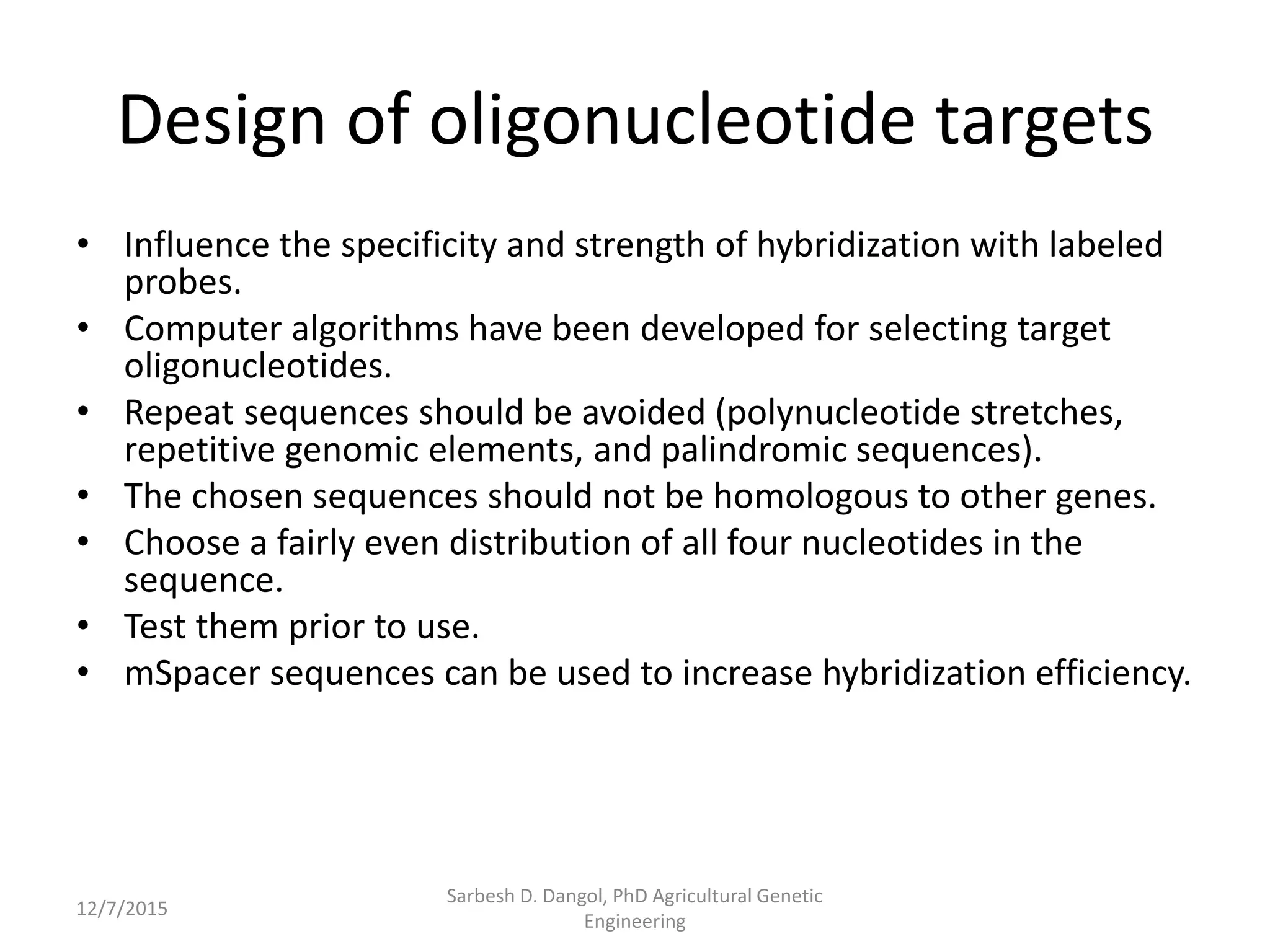 Design of oligonucleotide targets

• Influence the specificity and strength of hybridization with labeled probes.
• Computer algorithms have been developed for selecting target oligonucleotides.
• Repeat sequences should be avoided (polynucleotide stretches, repetitive genomic elements, and palindromic sequences).
• The chosen sequences should not be homologous to other genes.
• Choose a fairly even distribution of all four nucleotides in the sequence.
• Test them prior to use.
• mSpacer sequences can be used to increase hybridization efficiency.

12/7/2015

Sarbesh D. Dangol, PhD Agricultural Genetic Engineering